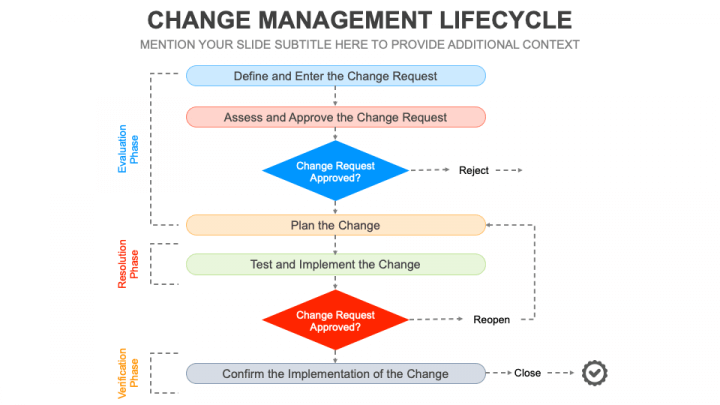 CHANGE MANAGEMENT LIFECYCLE
MENTION YOUR SLIDE SUBTITLE HERE TO PROVIDE ADDITIONAL CONTEXT

Evaluation Phase

Define and Enter the Change Request

Assess and Approve the Change Request

Change Request Approved?

Reject

Plan the Change

Resolution Phase

Test and Implement the Change

Change Request Approved?

Reopen

Verification Phase

Confirm the Implementation of the Change

Close